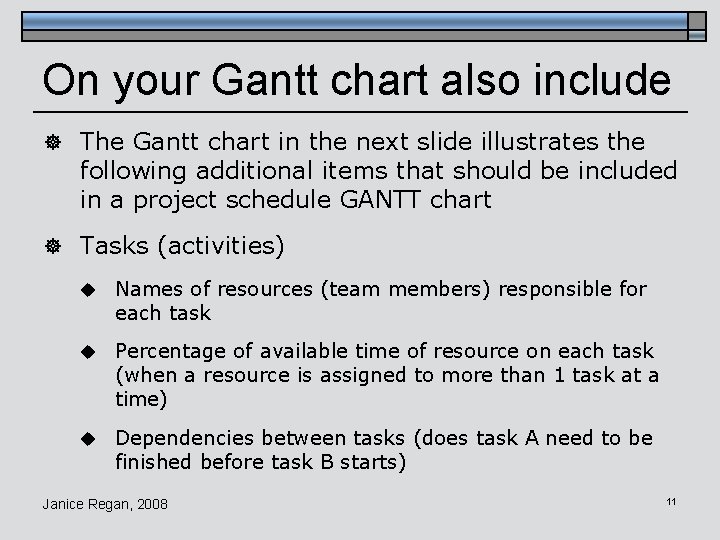 On your Gantt chart also include

The Gantt chart in the next slide illustrates the following additional items that should be included in a project schedule GANTT chart

Tasks (activities)

Names of resources (team members) responsible for each task

Percentage of available time of resource on each task (when a resource is assigned to more than 1 task at a time)

Dependencies between tasks (does task A need to be finished before task B starts)

Janice Regan, 2008

11